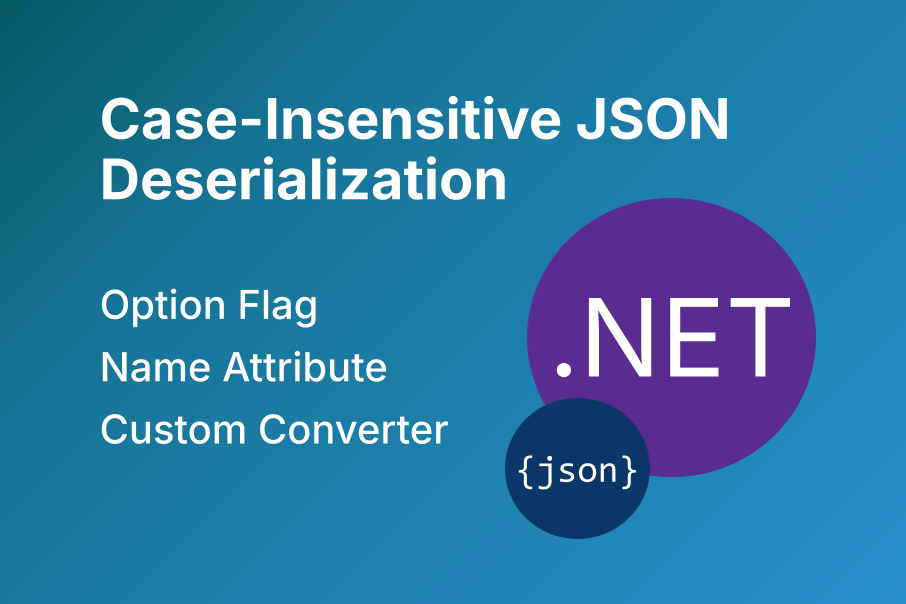 Case-Insensitive JSON Deserialization

Option Flag
Name Attribute
Custom Converter

.NET

{json}